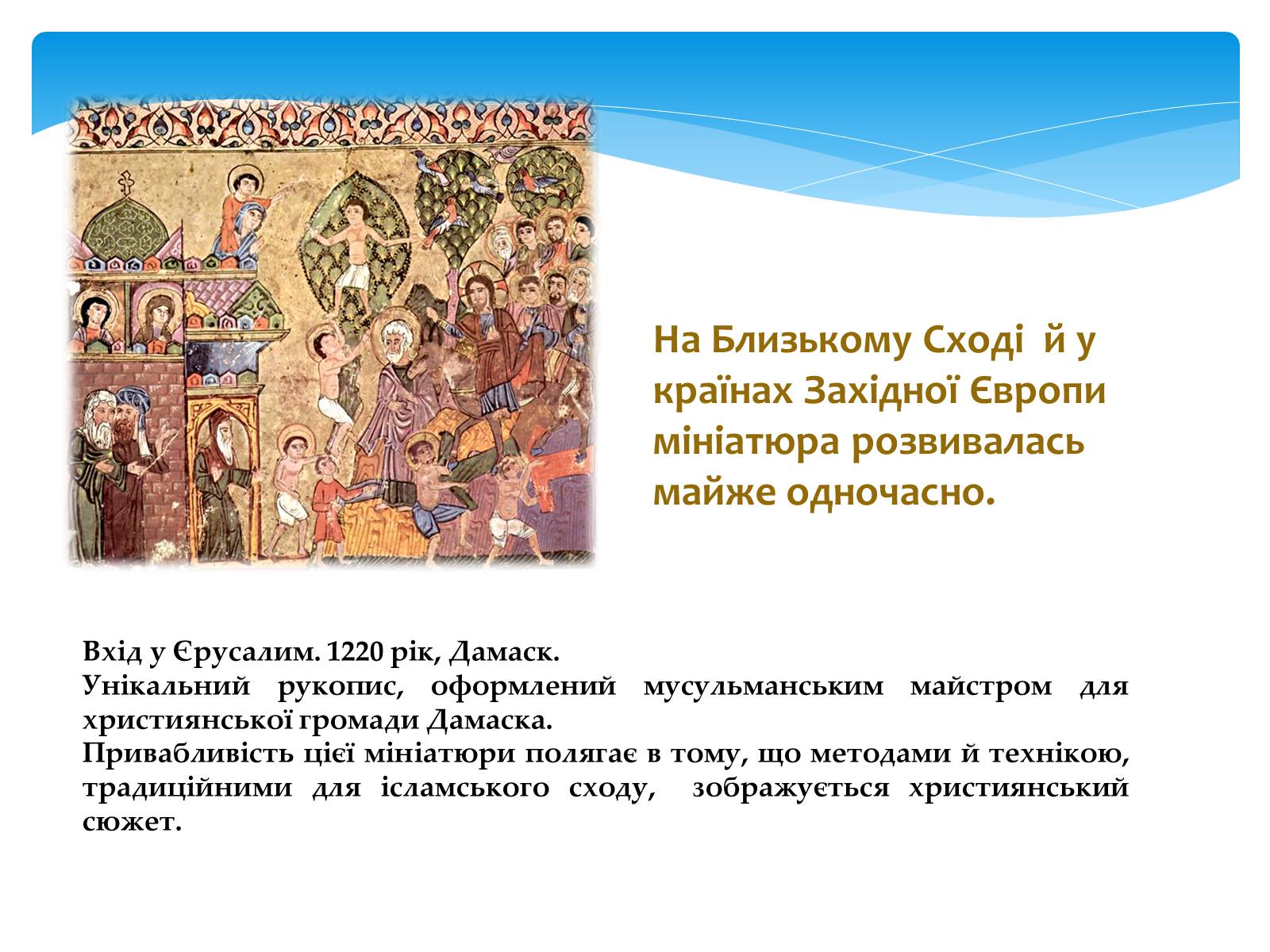 На Близькому Сході й у країнах Західної Європи мініатюра розвивалась майже одночасно.

Вхід у Єрусалим. 1220 рік, Дамаск.
Унікальний рукопис, оформлений мусульманським майстром для християнської громади Дамаска.
Привабливість цієї мініатюри полягає в тому, що методами й технікою, традиційними для ісламського сходу, зображується християнський сюжет.